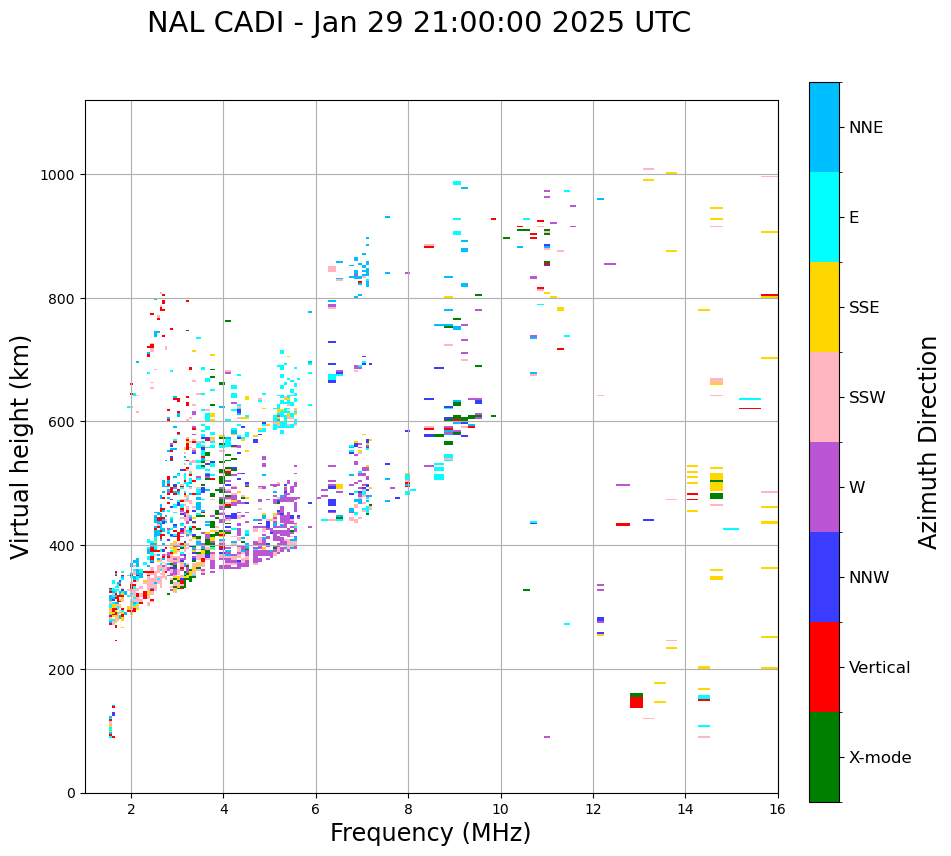 NAL CADI - Jan 29 21:00:00 2025 UTC

Virtual height (km)

1000
800
600
400
200
0

2
4
6
8
10
12
14
16

Frequency (MHz)

NNE
E
SSE
SSW
W
NNW
Vertical
X-mode

Azimuth Direction